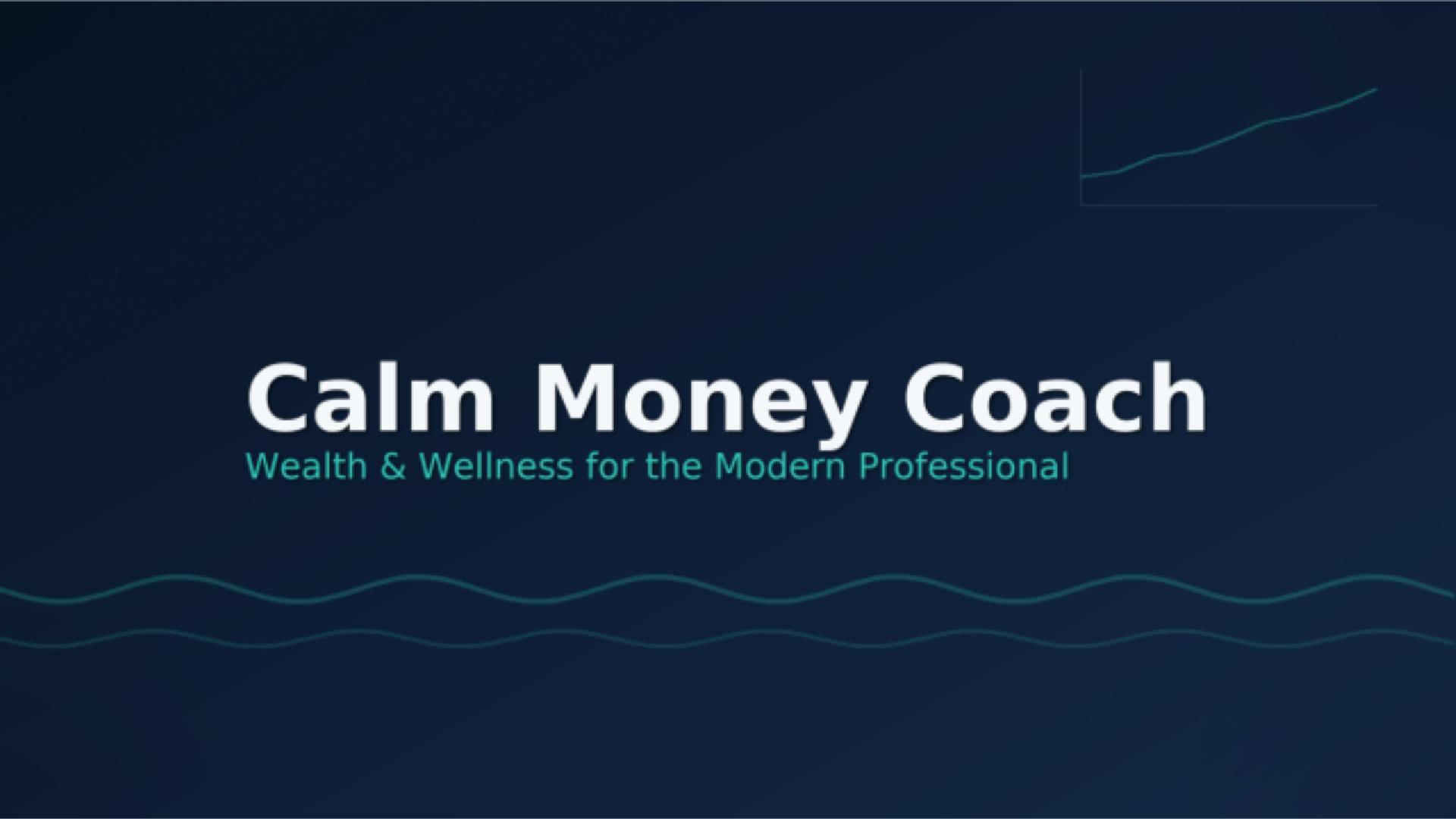 Calm Money Coach
Wealth & Wellness for the Modern Professional